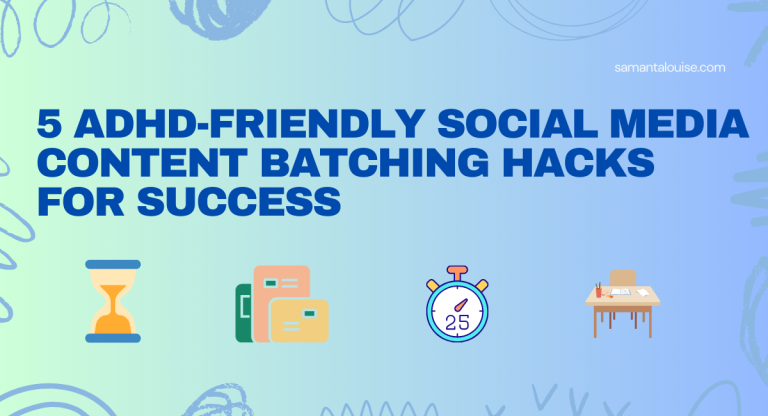 samantalouise.com

5 ADHD-FRIENDLY SOCIAL MEDIA CONTENT BATCHING HACKS FOR SUCCESS

25